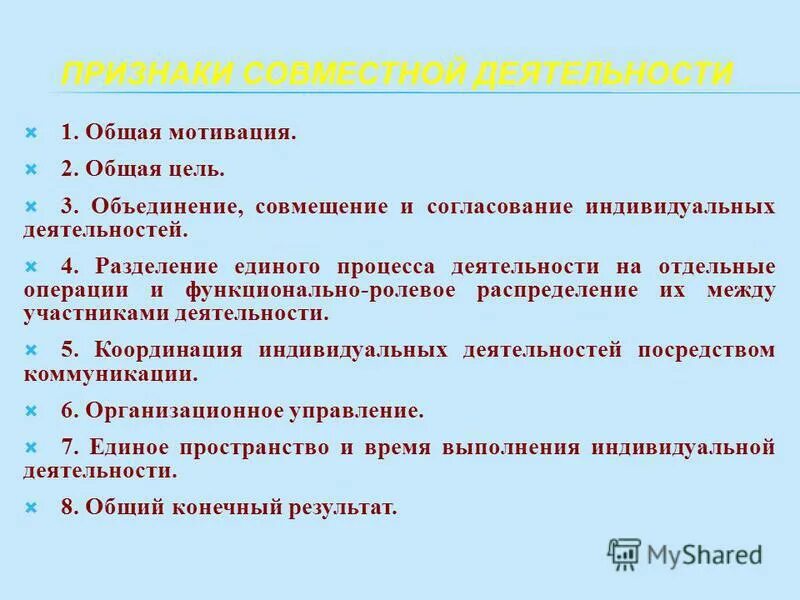 ПРИЗНАКИ СОВМЕСТНОЙ ДЕЯТЕЛЬНОСТИ

1. Общая мотивация.

2. Общая цель.

3. Объединение, совмещение и согласование индивидуальных деятельностей.

4. Разделение единого процесса деятельности на отдельные операции и функционально-ролевое распределение их между участниками деятельности.

5. Координация индивидуальных деятельностей посредством коммуникации.

6. Организационное управление.

7. Единое пространство и время выполнения индивидуальной деятельности.

8. Общий конечный результат.

MyShared